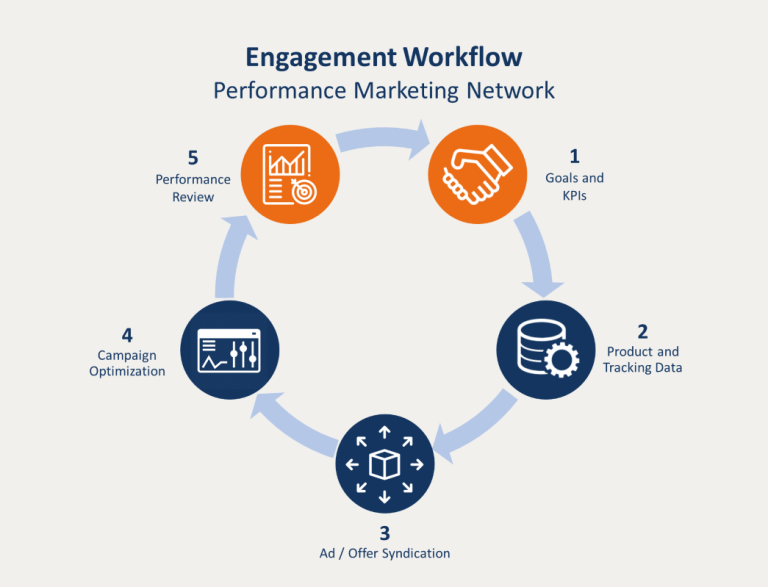 Engagement Workflow
Performance Marketing Network

1
Goals and KPIs

2
Product and Tracking Data

3
Ad / Offer Syndication

4
Campaign Optimization

5
Performance Review